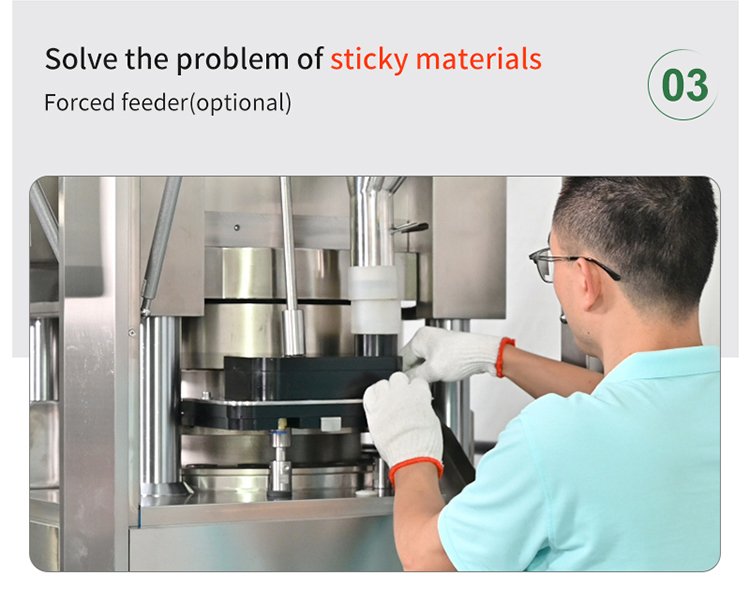 Solve the problem of sticky materials

Forced feeder(optional)

03